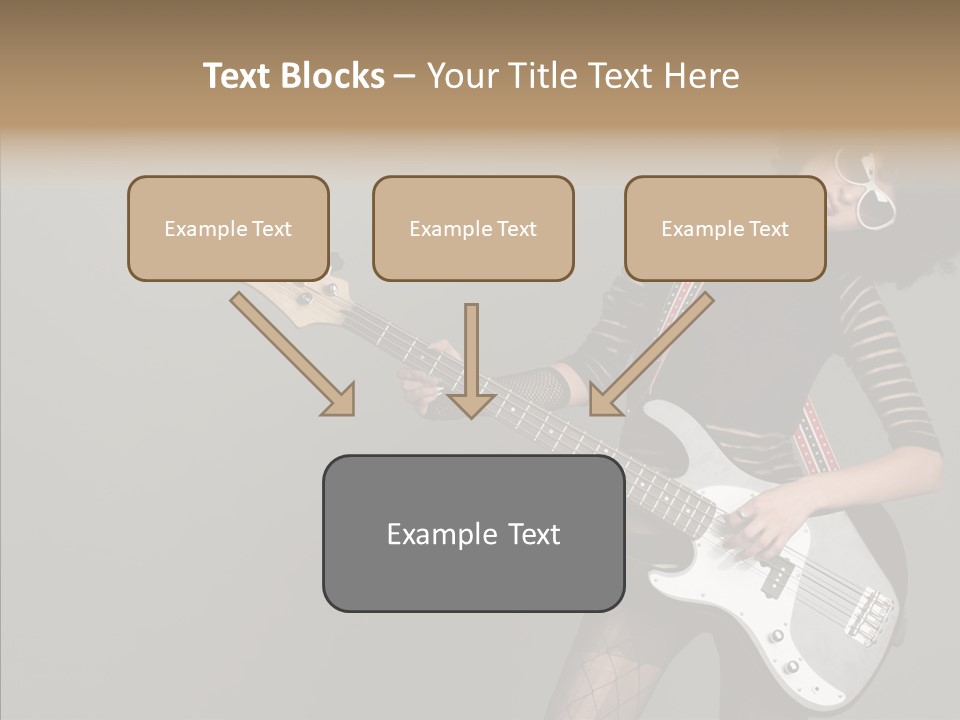 Text Blocks – Your Title Text Here

Example Text

Example Text

Example Text

Example Text